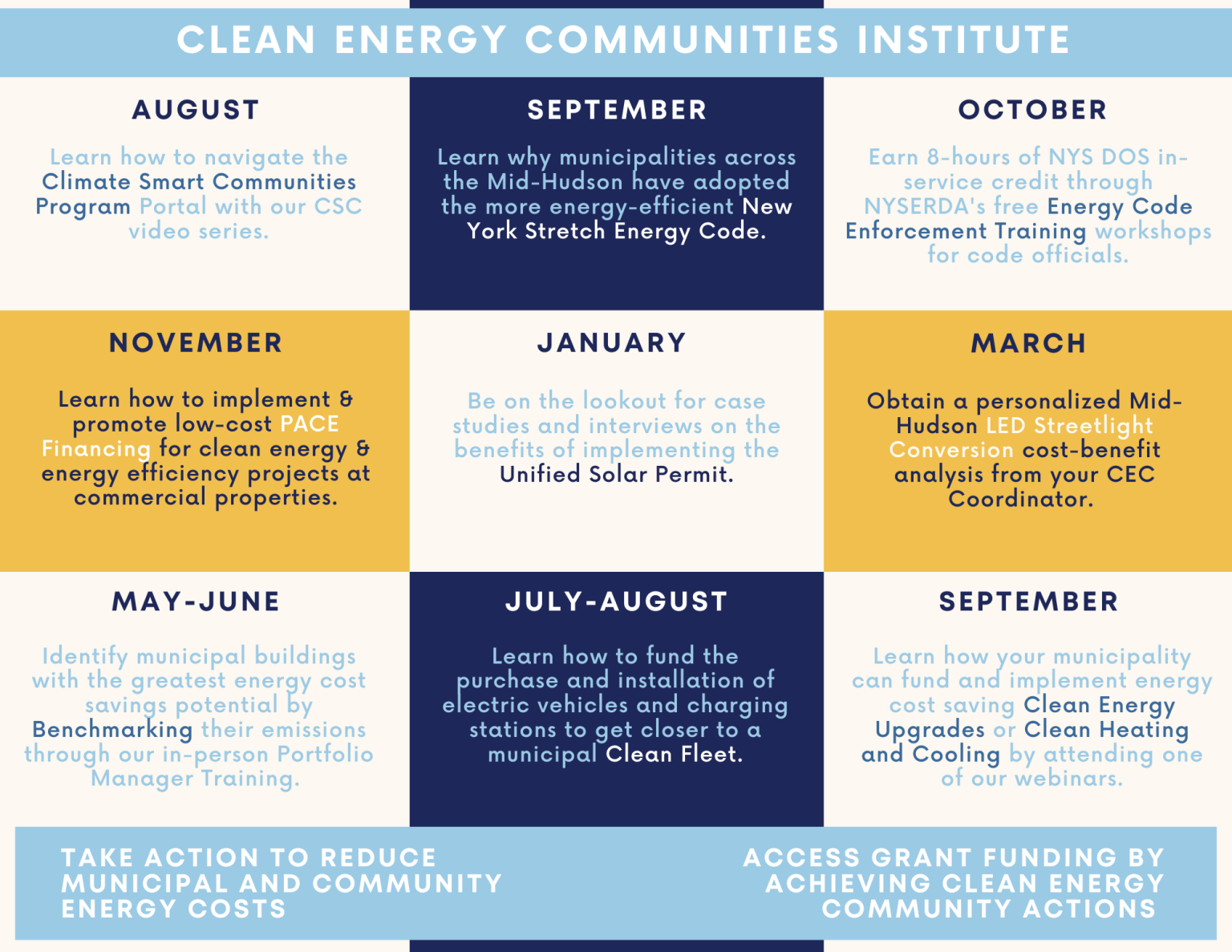 CLEAN ENERGY COMMUNITIES INSTITUTE

AUGUST

Learn how to navigate the Climate Smart Communities Program Portal with our CSC video series.

SEPTEMBER

Learn why municipalities across the Mid-Hudson have adopted the more energy-efficient New York Stretch Energy Code.

OCTOBER

Earn 8-hours of NYS DOS in-service credit through NYSERDA's free Energy Code Enforcement Training workshops for code officials.

NOVEMBER

Learn how to implement & promote low-cost PACE Financing for clean energy & energy efficiency projects at commercial properties.

JANUARY

Be on the lookout for case studies and interviews on the benefits of implementing the Unified Solar Permit.

MARCH

Obtain a personalized Mid-Hudson LED Streetlight Conversion cost-benefit analysis from your CEC Coordinator.

MAY-JUNE

Identify municipal buildings with the greatest energy cost savings potential by Benchmarking their emissions through our in-person Portfolio Manager Training.

JULY-AUGUST

Learn how to fund the purchase and installation of electric vehicles and charging stations to get closer to a municipal Clean Fleet.

SEPTEMBER

Learn how your municipality can fund and implement energy cost saving Clean Energy Upgrades or Clean Heating and Cooling by attending one of our webinars.

TAKE ACTION TO REDUCE MUNICIPAL AND COMMUNITY ENERGY COSTS

ACCESS GRANT FUNDING BY ACHIEVING CLEAN ENERGY COMMUNITY ACTIONS